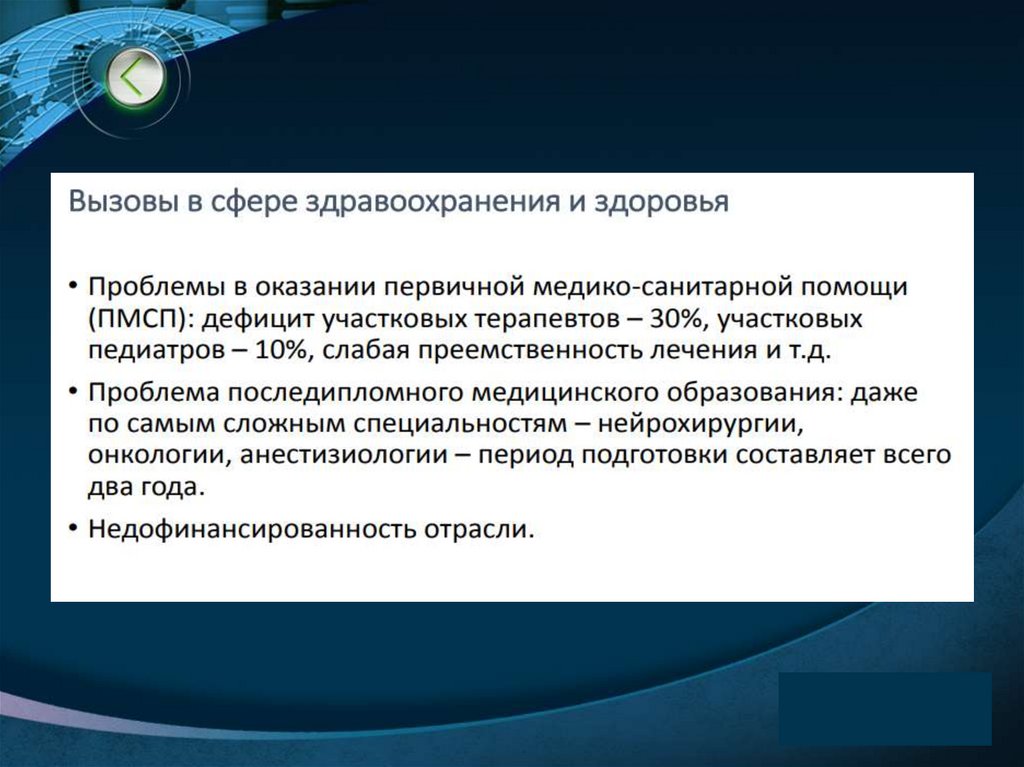 Вызовы в сфере здравоохранения и здоровья

• Проблемы в оказании первичной медико-санитарной помощи (ПМСП): дефицит участковых терапевтов – 30%, участковых педиатров – 10%, слабая преемственность лечения и т.д.
• Проблема последипломного медицинского образования: даже по самым сложным специальностям – нейрохирургии, онкологии, анестизиологии – период подготовки составляет всего два года.
• Недофинансированность отрасли.